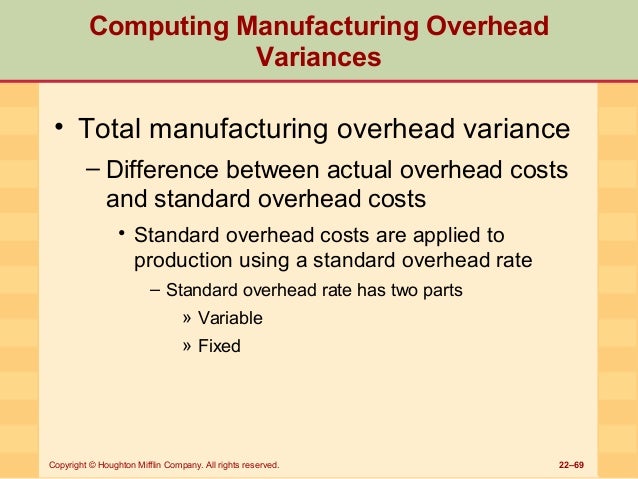 Computing Manufacturing Overhead Variances

• Total manufacturing overhead variance

– Difference between actual overhead costs and standard overhead costs

• Standard overhead costs are applied to production using a standard overhead rate

– Standard overhead rate has two parts

» Variable

» Fixed

Copyright © Houghton Mifflin Company. All rights reserved.

22–69